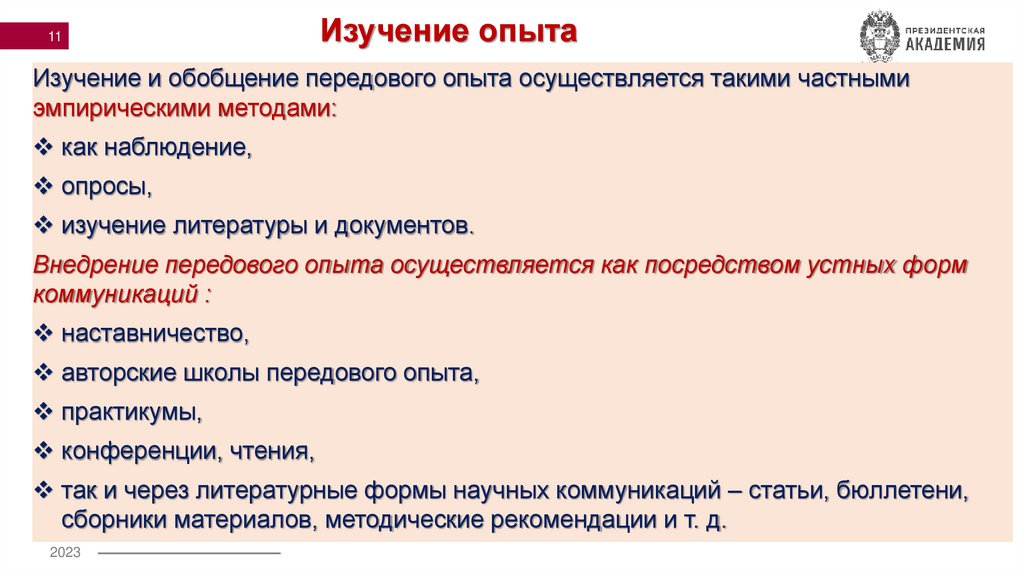 11

Изучение опыта

ПРЕЗИДЕНТСКАЯ АКАДЕМИЯ

Изучение и обобщение передового опыта осуществляется такими частными эмпирическими методами:

❖ как наблюдение,

❖ опросы,

❖ изучение литературы и документов.

Внедрение передового опыта осуществляется как посредством устных форм коммуникаций :

❖ наставничество,

❖ авторские школы передового опыта,

❖ практикумы,

❖ конференции, чтения,

❖ так и через литературные формы научных коммуникаций – статьи, бюллетени, сборники материалов, методические рекомендации и т. д.

2023